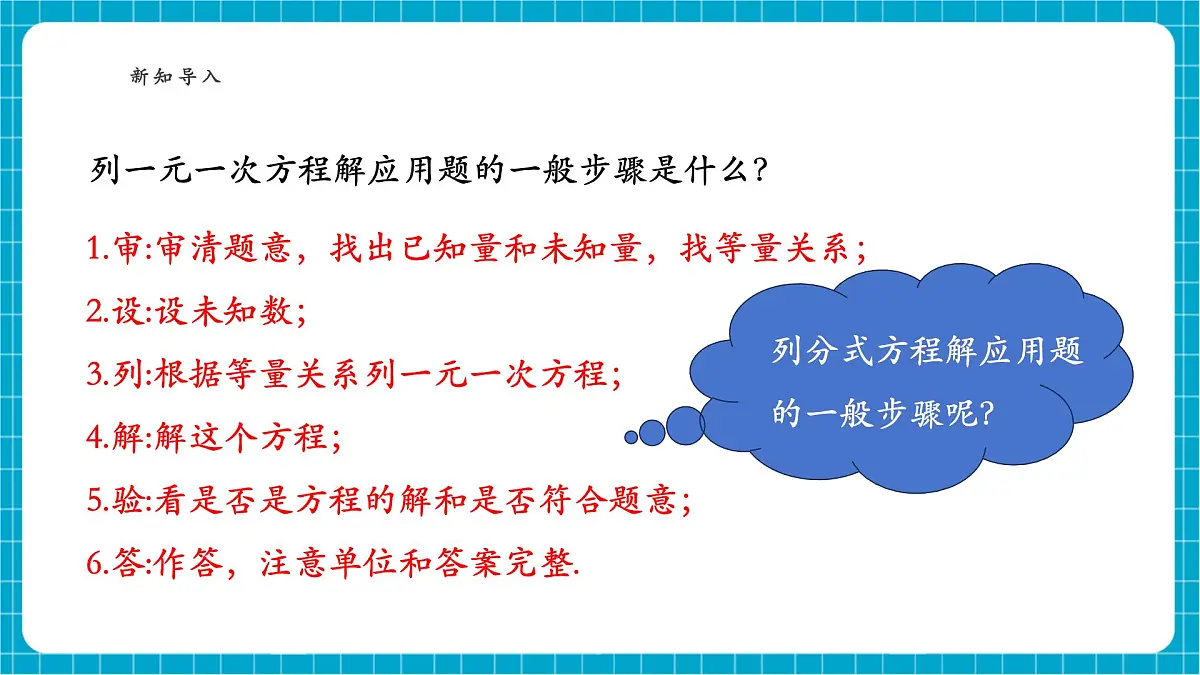 新知导入

列一元一次方程解应用题的一般步骤是什么?

1.审:审清题意，找出已知量和未知量，找等量关系;

2.设:设未知数;

3.列:根据等量关系列一元一次方程;

4.解:解这个方程;

5.验:看是否是方程的解和是否符合题意;

6.答:作答，注意单位和答案完整.

列分式方程解应用题的一般步骤呢?